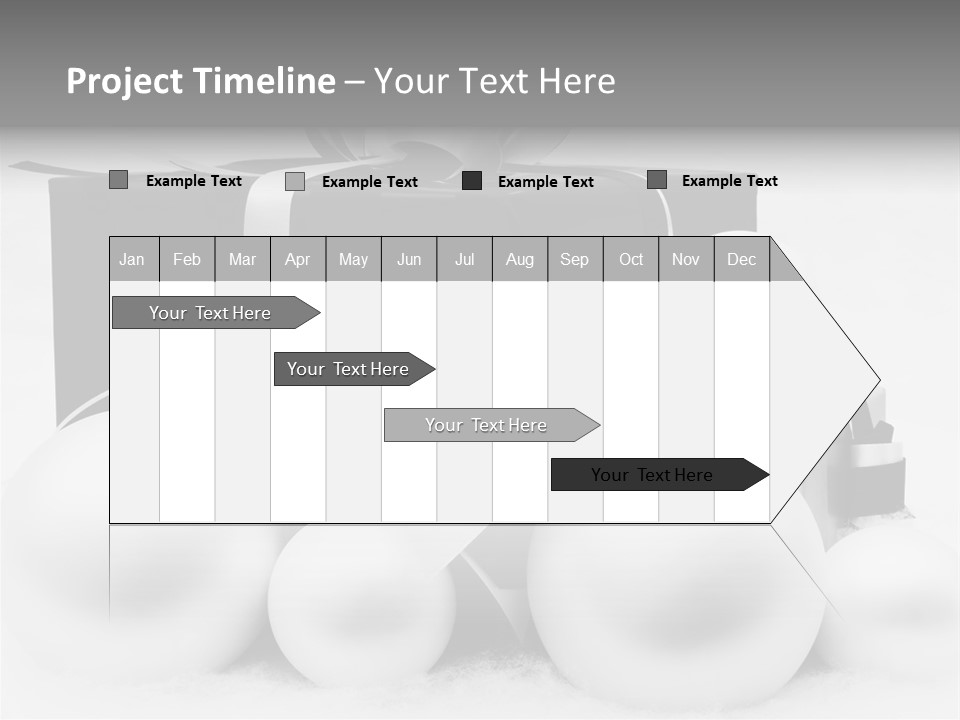 Project Timeline – Your Text Here

Example Text Example Text Example Text Example Text

| Jan | Feb | Mar | Apr | May | Jun | Jul | Aug | Sep | Oct | Nov | Dec |
|---|---|---|---|---|---|---|---|---|---|---|---|

Your Text Here

Your Text Here

Your Text Here

Your Text Here